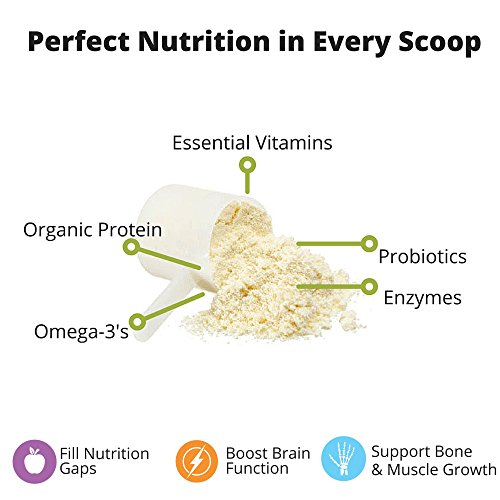 Perfect Nutrition in Every Scoop

Essential Vitamins

Organic Protein

Probiotics

Enzymes

Omega-3's

Fill Nutrition Gaps

Boost Brain Function

Support Bone & Muscle Growth